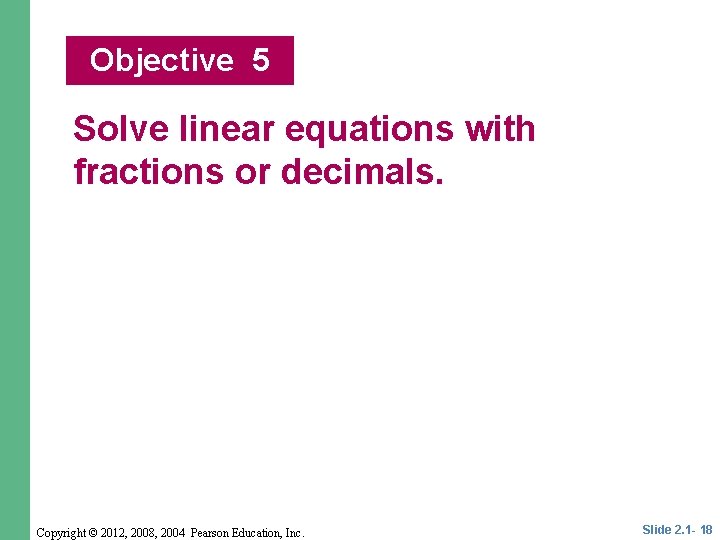 Objective 5

Solve linear equations with fractions or decimals.

Copyright © 2012, 2008, 2004 Pearson Education, Inc.

Slide 2.1- 18